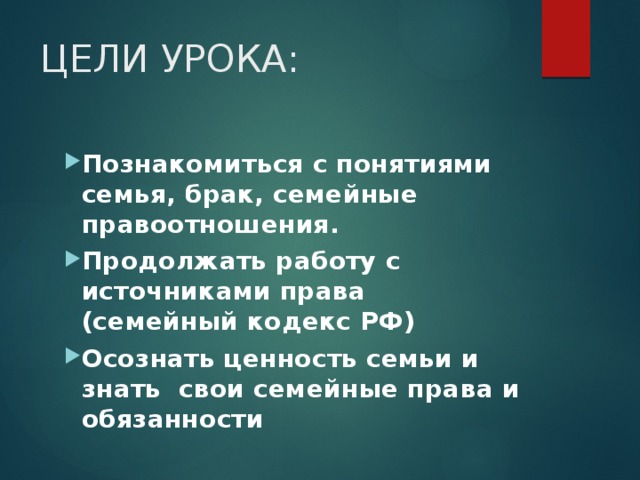 ЦЕЛИ УРОКА:

Познакомиться с понятиями семья, брак, семейные правоотношения.

Продолжать работу с источниками права (семейный кодекс РФ)

Осознать ценность семьи и знать свои семейные права и обязанности